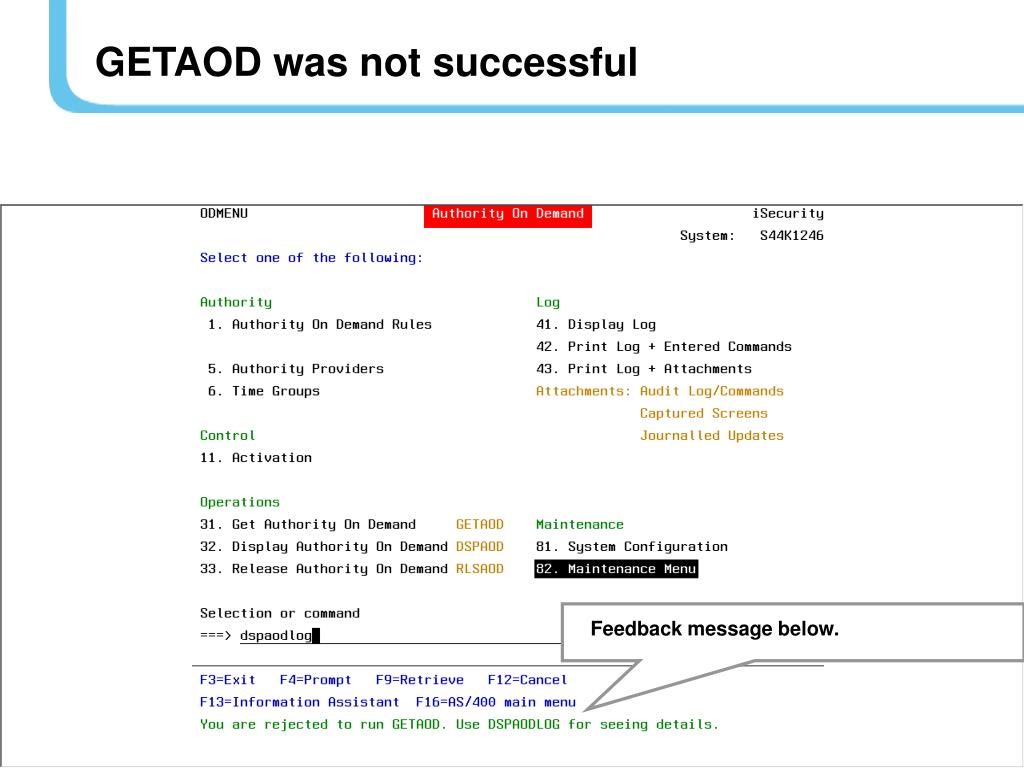 GETAOD was not successful

ODMENU Authority On Demand iSecurity
System: S44K1246

Select one of the following:

Authority
1. Authority On Demand Rules

5. Authority Providers
6. Time Groups

Control
11. Activation

Operations
31. Get Authority On Demand GETAOD
32. Display Authority On Demand DSPAOD
33. Release Authority On Demand RLSAOD

Log
41. Display Log
42. Print Log + Entered Commands
43. Print Log + Attachments
Attachments: Audit Log/Commands
Captured Screens
Journalled Updates

Maintenance
81. System Configuration
82. Maintenance Menu

Selection or command
===> dspaodlog

Feedback message below.

F3=Exit F4=Prompt F9=Retrieve F12=Cancel
F13=Information Assistant F16=AS/400 main menu
You are rejected to run GETAOD. Use DSPAODLOG for seeing details.